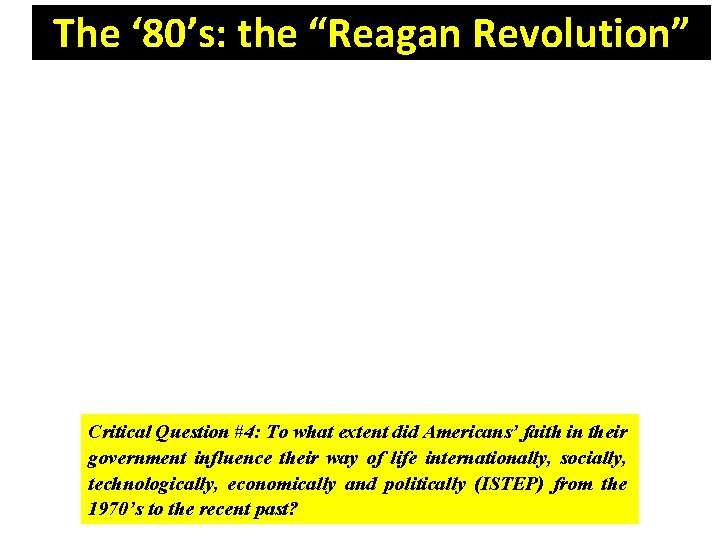 The ‘80’s: the “Reagan Revolution”

Critical Question #4: To what extent did Americans’ faith in their government influence their way of life internationally, socially, technologically, economically and politically (ISTEP) from the 1970’s to the recent past?